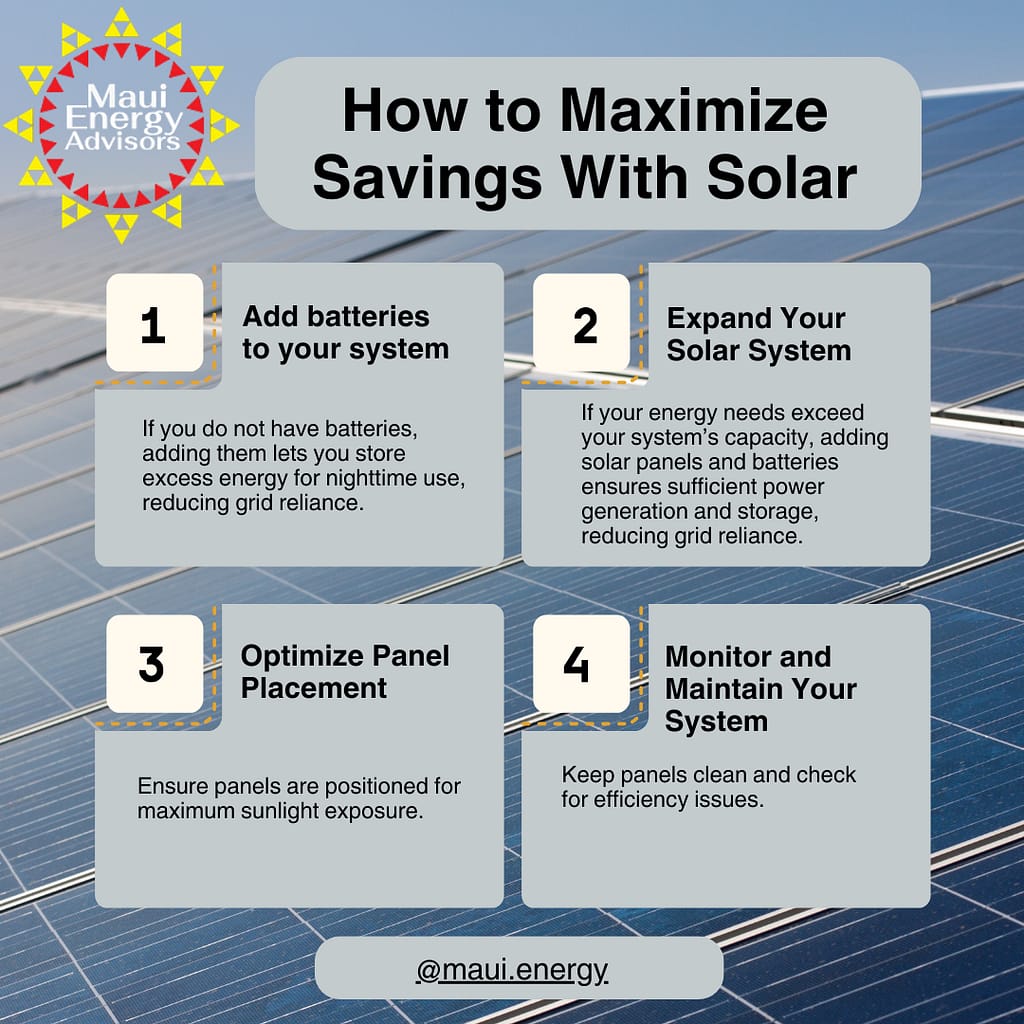 Maui Energy Advisors

How to Maximize Savings With Solar

1

Add batteries to your system

If you do not have batteries, adding them lets you store excess energy for nighttime use, reducing grid reliance.

2

Expand Your Solar System

If your energy needs exceed your system's capacity, adding solar panels and batteries ensures sufficient power generation and storage, reducing grid reliance.

3

Optimize Panel Placement

Ensure panels are positioned for maximum sunlight exposure.

4

Monitor and Maintain Your System

Keep panels clean and check for efficiency issues.

@maui.energy